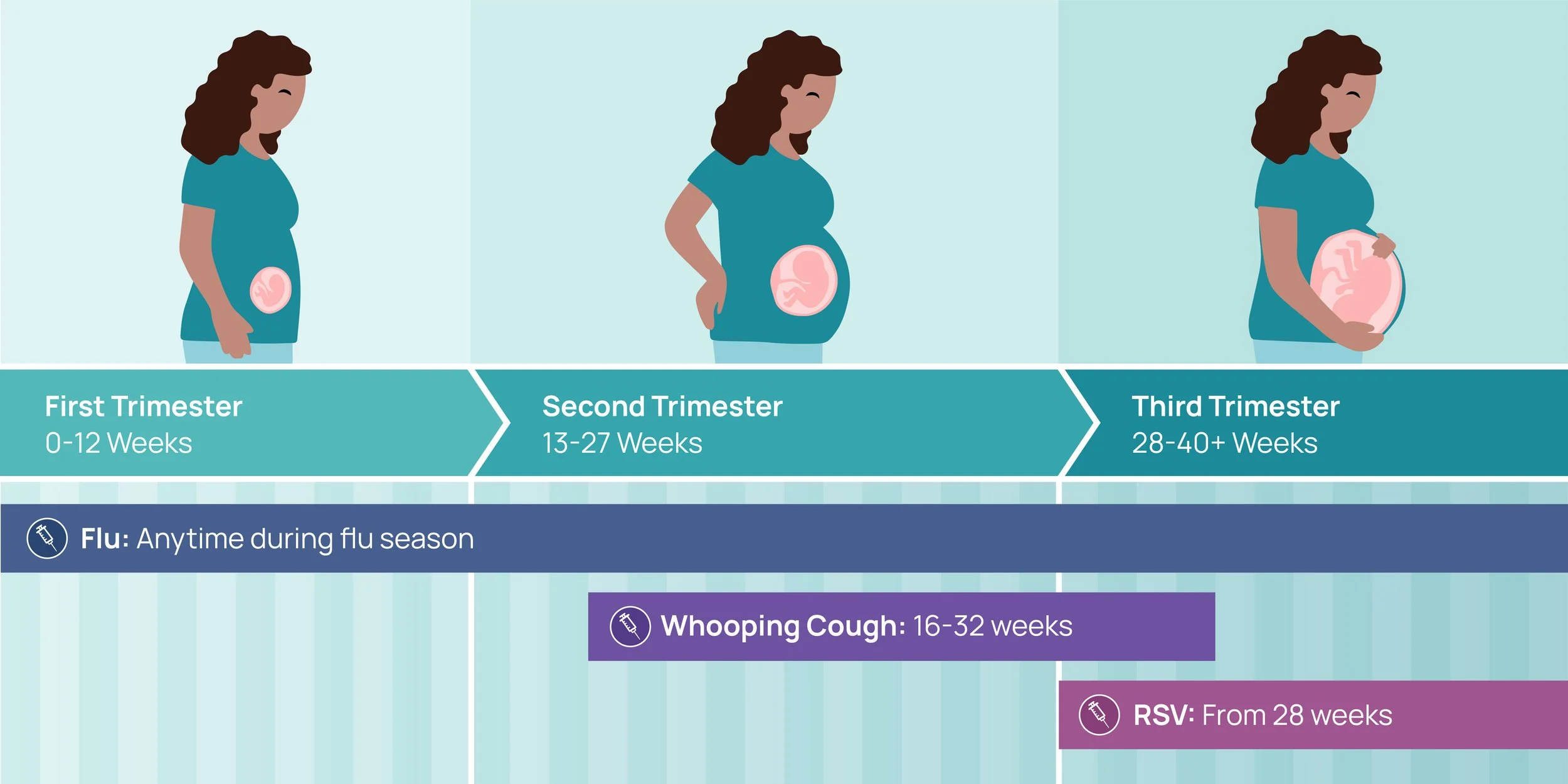 First Trimester
0-12 Weeks

Second Trimester
13-27 Weeks

Third Trimester
28-40+ Weeks

Flu: Anytime during flu season

Whooping Cough: 16-32 weeks

RSV: From 28 weeks